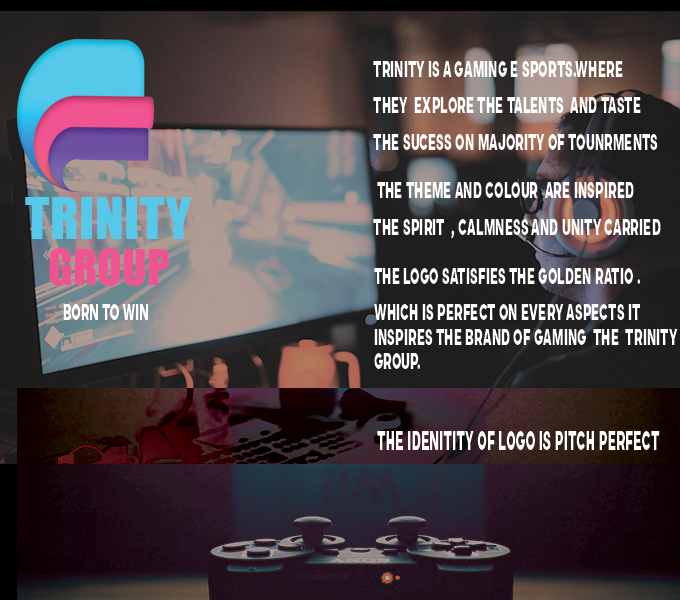 TRINITY
GROUP
BORN TO WIN

TRINITY IS A GAMING E SPORTS.WHERE

THEY EXPLORE THE TALENTS AND TASTE

THE SUCESS ON MAJORITY OF TOUNRMENTS

THE THEME AND COLOUR ARE INSPIRED

THE SPIRIT , CALMNESS AND UNITY CARRIED

THE LOGO SATISFIES THE GOLDEN RATIO .

WHICH IS PERFECT ON EVERY ASPECTS IT INSPIRES THE BRAND OF GAMING THE TRINITY GROUP.

THE IDENITITY OF LOGO IS PITCH PERFECT